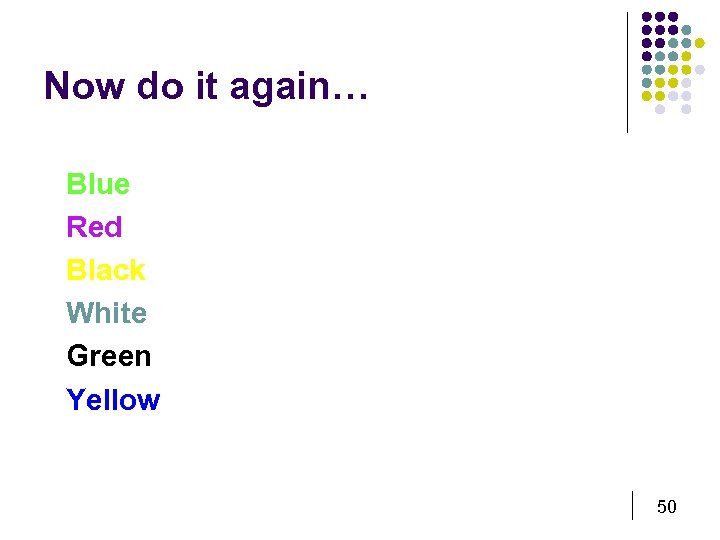 Now do it again…

Blue
Red
Black
White
Green
Yellow

50